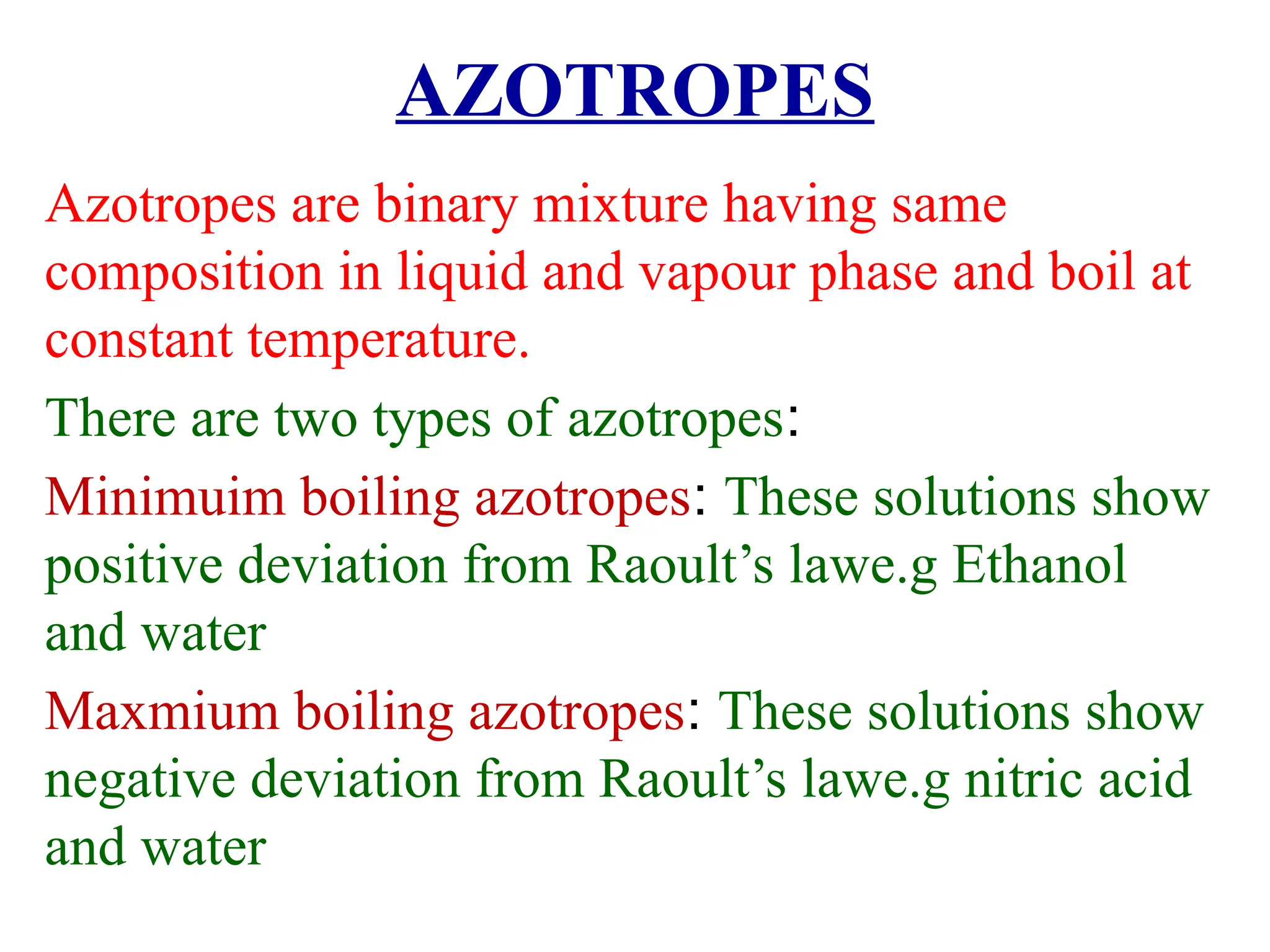 AZOTROPES

Azotropes are binary mixture having same composition in liquid and vapour phase and boil at constant temperature.

There are two types of azotropes:

Minimuim boiling azotropes: These solutions show positive deviation from Raoult’s lawe.g Ethanol and water

Maxmium boiling azotropes: These solutions show negative deviation from Raoult’s lawe.g nitric acid and water